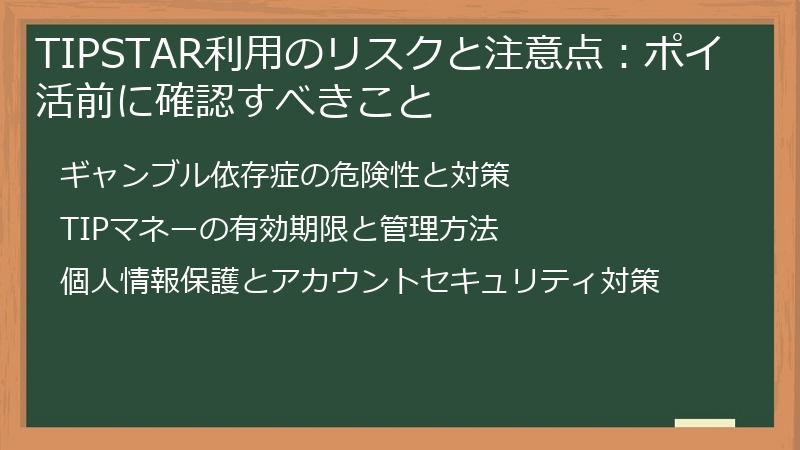 TIPSTAR利用のリスクと注意点：ポイ活前に確認すべきこと

ギャンブル依存症の危険性と対策

TIPマネーの有効期限と管理方法

個人情報保護とアカウントセキュリティ対策